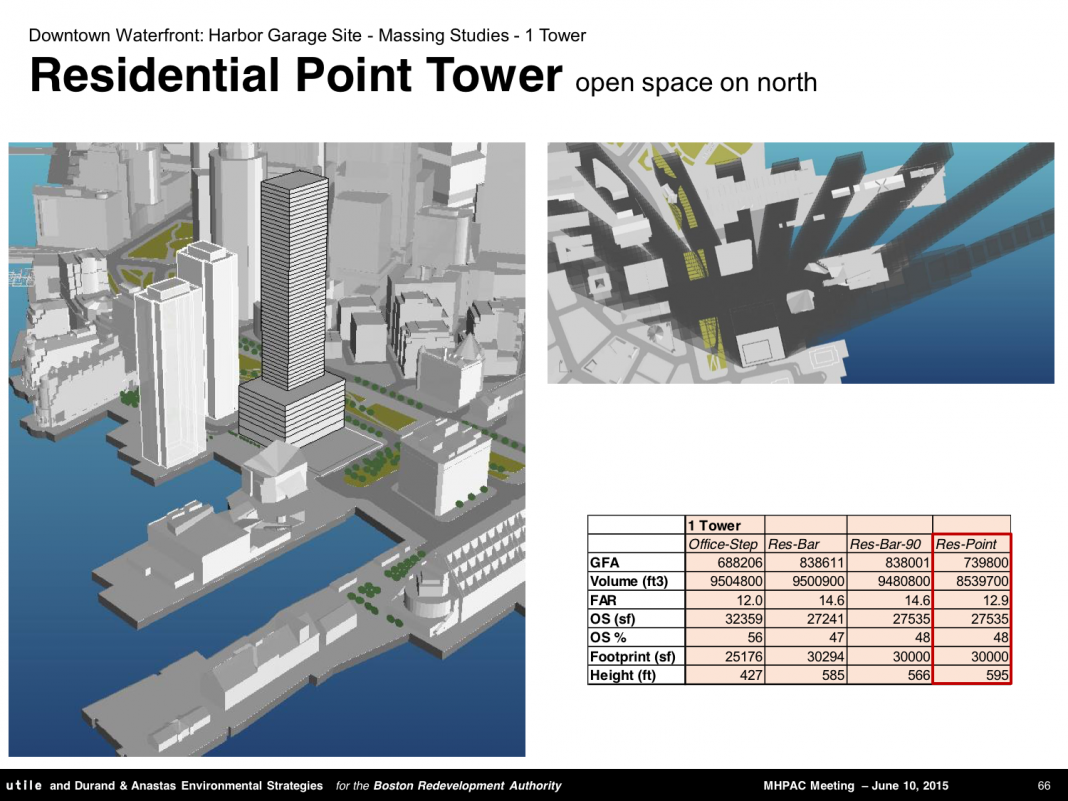 Downtown Waterfront: Harbor Garage Site - Massing Studies - 1 Tower

Residential Point Tower open space on north

| | 1 Tower | | | |
|---|---|---|---|---|
| | Office-Step | Res-Bar | Res-Bar-90 | Res-Point |
| GFA | 688206 | 838611 | 838001 | 739800 |
| Volume (ft3) | 9504800 | 9500900 | 9480800 | 8539700 |
| FAR | 12.0 | 14.6 | 14.6 | 12.9 |
| OS (sf) | 32359 | 27241 | 27535 | 27535 |
| OS % | 56 | 47 | 48 | 48 |
| Footprint (sf) | 25176 | 30294 | 30000 | 30000 |
| Height (ft) | 427 | 585 | 566 | 595 |

utile and Durand & Anastas Environmental Strategies for the Boston Redevelopment Authority MHPAC Meeting – June 10, 2015 66